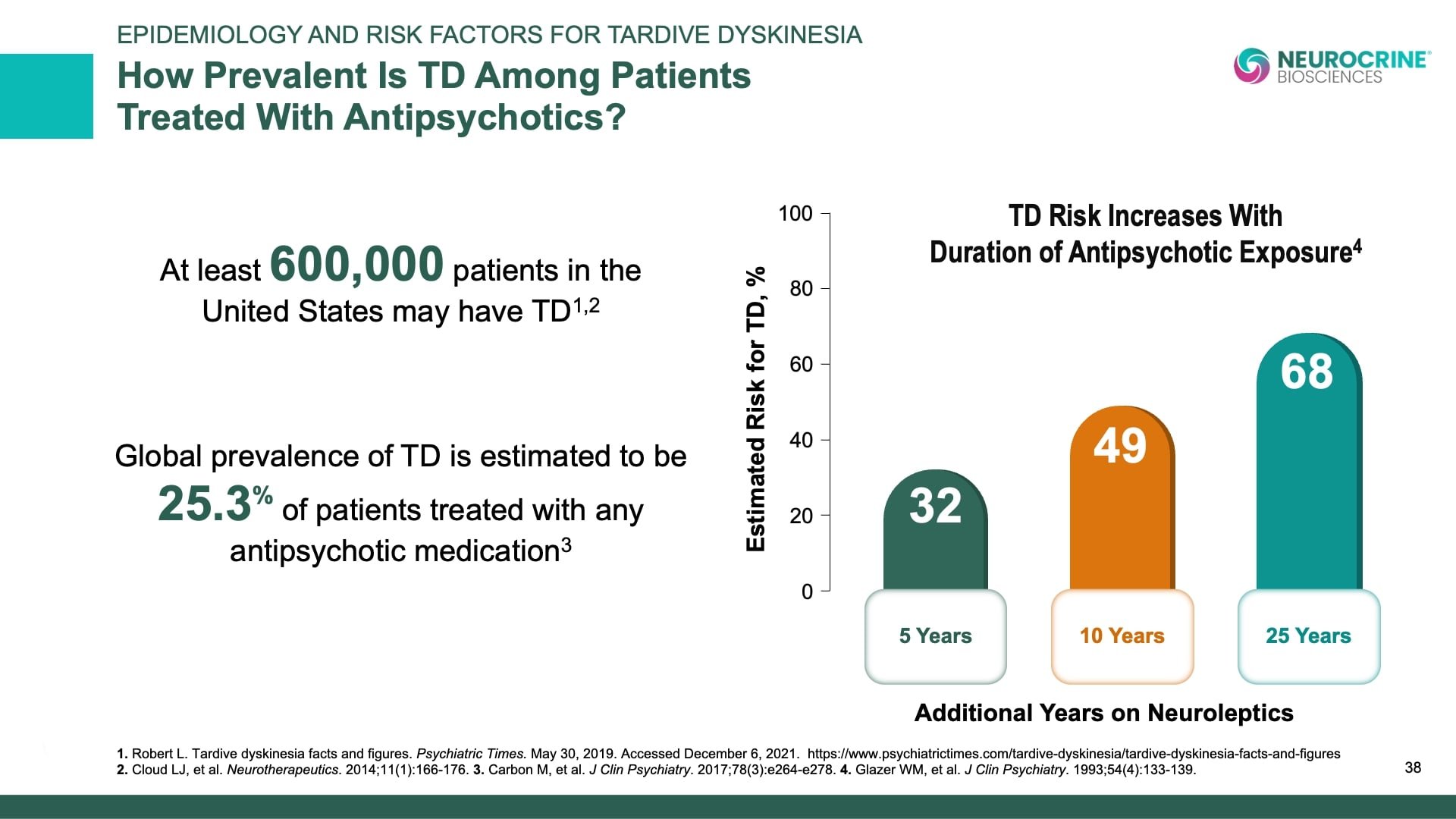 EPIDEMIOLOGY AND RISK FACTORS FOR TARDIVE DYSKINESIA

How Prevalent Is TD Among Patients Treated With Antipsychotics?

NEUROCRINE® BIOSCIENCES

At least 600,000 patients in the United States may have TD$^{1,2}$

Global prevalence of TD is estimated to be 25.3% of patients treated with any antipsychotic medication$^{3}$

TD Risk Increases With Duration of Antipsychotic Exposure$^{4}$

Estimated Risk for TD, %

100
80
60
40
20
0

32
49
68

5 Years
10 Years
25 Years

Additional Years on Neuroleptics

1. Robert L. Tardive dyskinesia facts and figures. Psychiatric Times. May 30, 2019. Accessed December 6, 2021. https://www.psychiatrictimes.com/tardive-dyskinesia/tardive-dyskinesia-facts-and-figures
2. Cloud LJ, et al. Neurotherapeutics. 2014;11(1):166-176. 3. Carbon M, et al. J Clin Psychiatry. 2017;78(3):e264-e278. 4. Glazer WM, et al. J Clin Psychiatry. 1993;54(4):133-139.

38